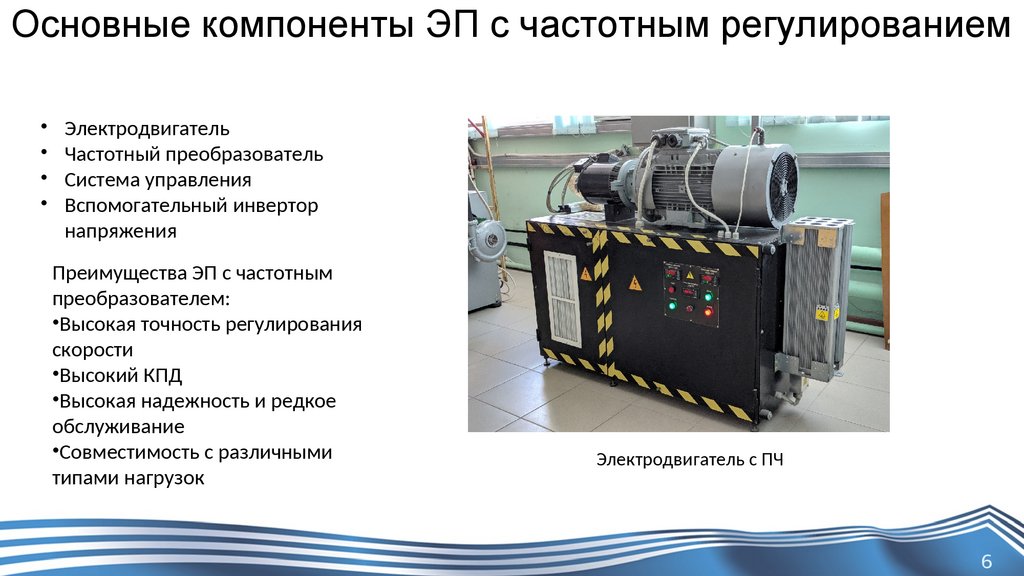 Основные компоненты ЭП с частотным регулированием

• Электродвигатель
• Частотный преобразователь
• Система управления
• Вспомогательный инвертор напряжения

Преимущества ЭП с частотным преобразователем:
•Высокая точность регулирования скорости
•Высокий КПД
•Высокая надежность и редкое обслуживание
•Совместимость с различными типами нагрузок

Электродвигатель с ПЧ

6